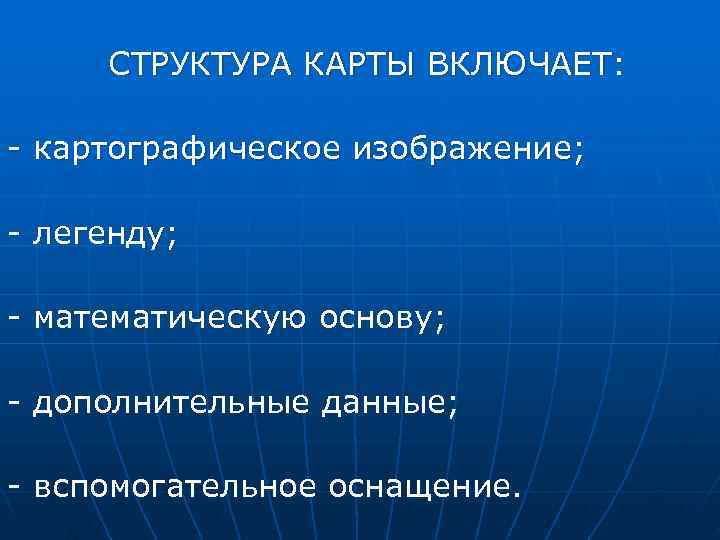 СТРУКТУРА КАРТЫ ВКЛЮЧАЕТ:

- картографическое изображение;

- легенду;

- математическую основу;

- дополнительные данные;

- вспомогательное оснащение.